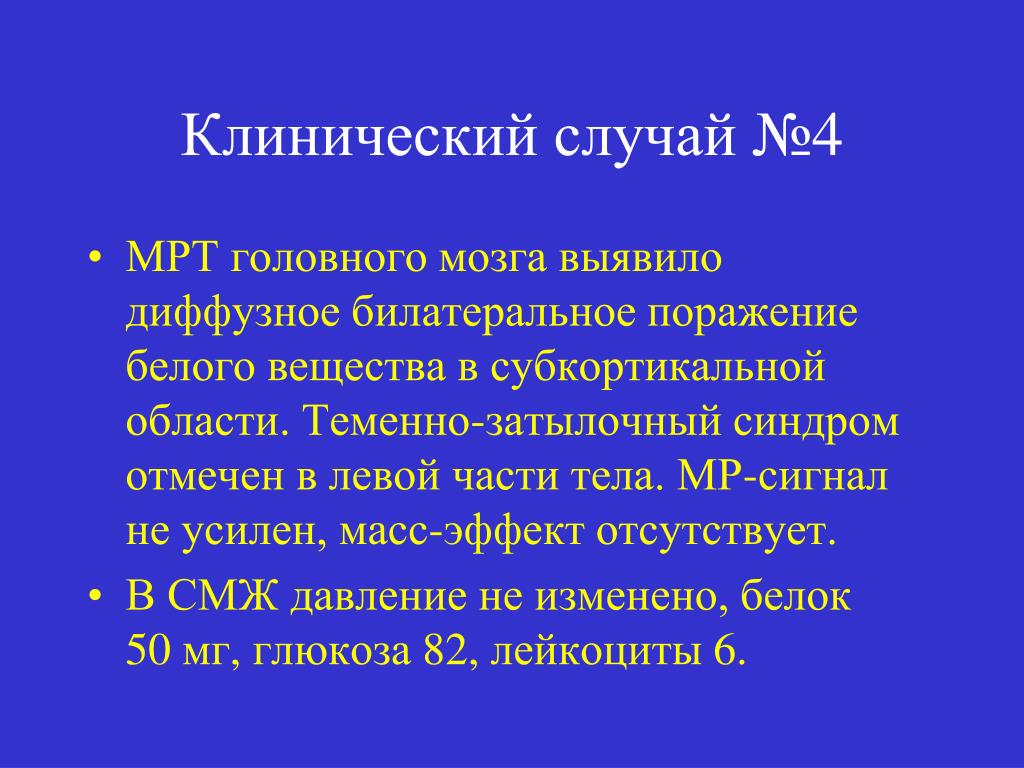 Клинический случай №4

• МРТ головного мозга выявило диффузное билатеральное поражение белого вещества в субкортикальной области. Теменно-затылочный синдром отмечен в левой части тела. МР-сигнал не усилен, масс-эффект отсутствует.

• В СМЖ давление не изменено, белок 50 мг, глюкоза 82, лейкоциты 6.